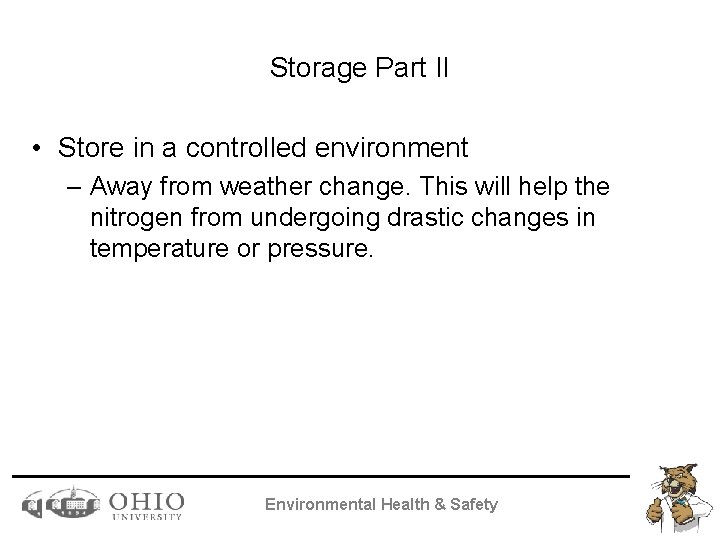 Storage Part II

• Store in a controlled environment
– Away from weather change. This will help the nitrogen from undergoing drastic changes in temperature or pressure.

OHIO UNIVERSITY

Environmental Health & Safety